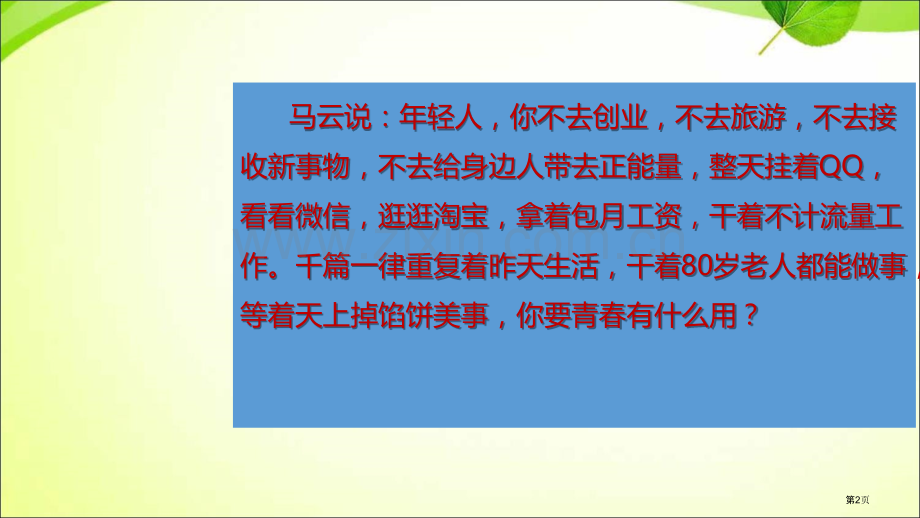 马云说：年轻人，你不去创业，不去旅游，不去接收新事物，不去给身边人带去正能量，整天挂着QQ，看看微信，逛逛淘宝，拿着包月工资，干着不计流量工作。千篇一律重复着昨天生活，干着80岁老人都能做事，等着天上掉馅饼美事，你要青春有什么用？

第2页